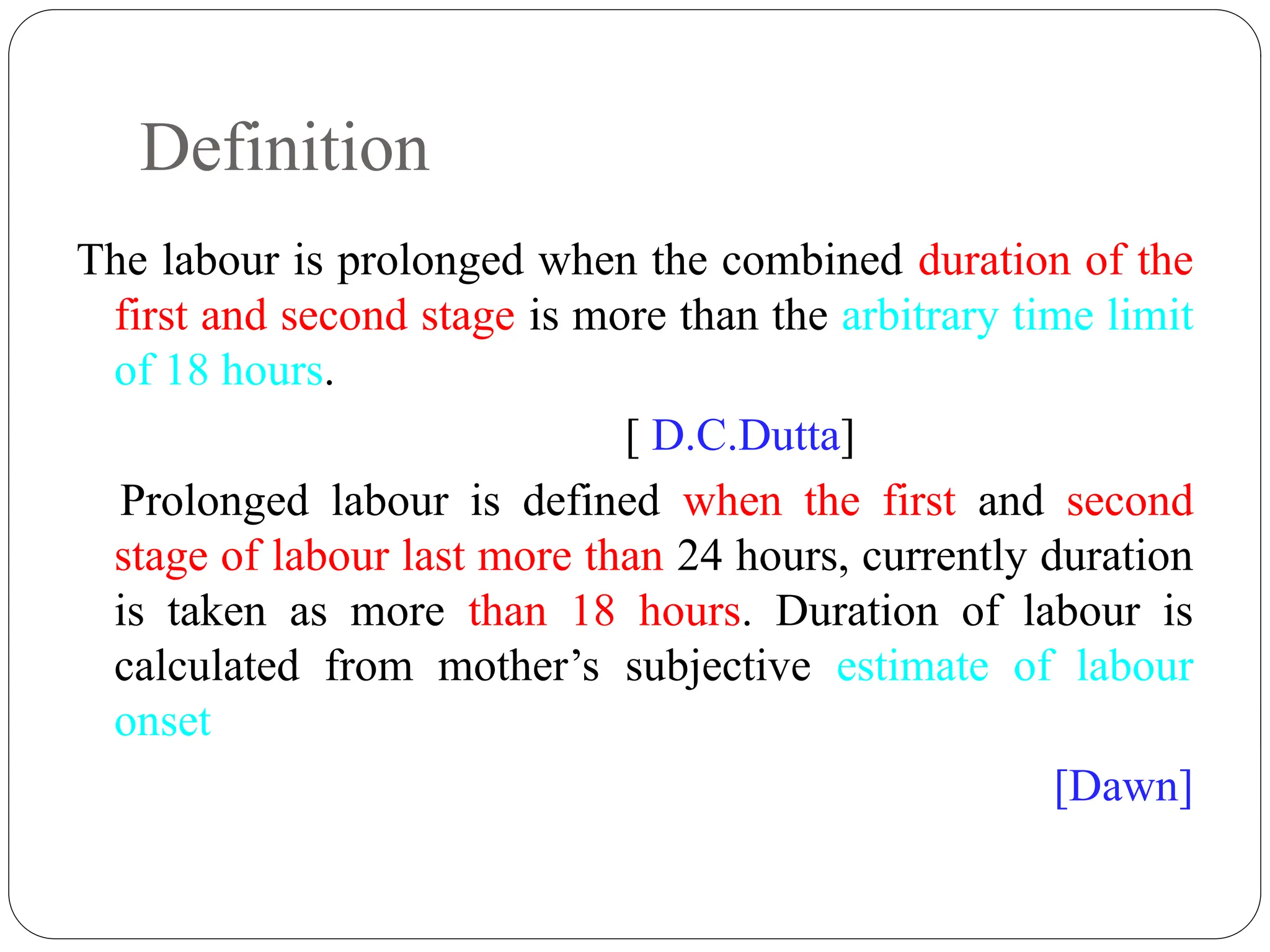 Definition

The labour is prolonged when the combined duration of the first and second stage is more than the arbitrary time limit of 18 hours.

[ D.C.Dutta]

Prolonged labour is defined when the first and second stage of labour last more than 24 hours, currently duration is taken as more than 18 hours. Duration of labour is calculated from mother’s subjective estimate of labour onset

[Dawn]